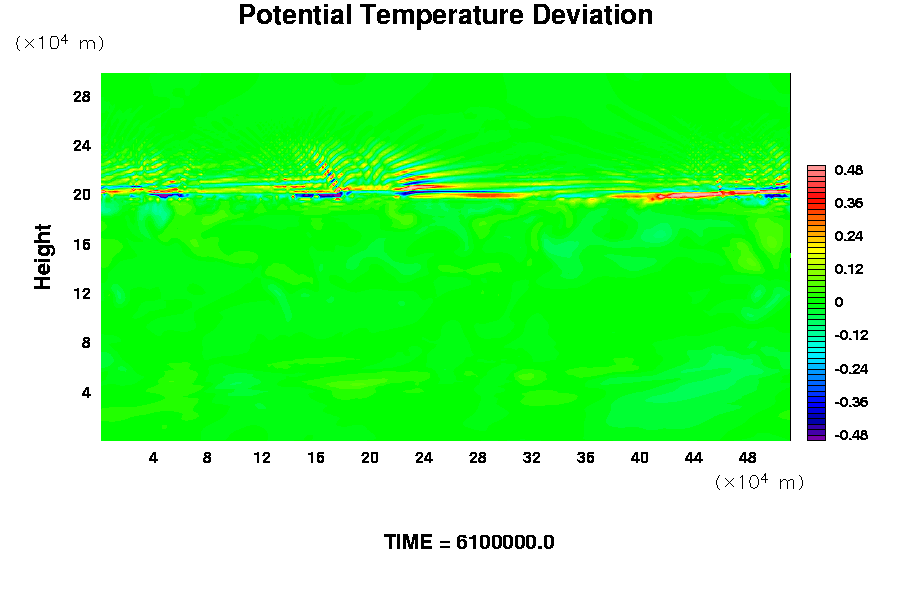 Potential Temperature Deviation

($\times 10^4$ m)

Height

28
24
20
16
12
8
4

4 8 12 16 20 24 28 32 36 40 44 48

($\times 10^4$ m)

0.48
0.36
0.24
0.12
0
-0.12
-0.24
-0.36
-0.48

TIME = 6100000.0